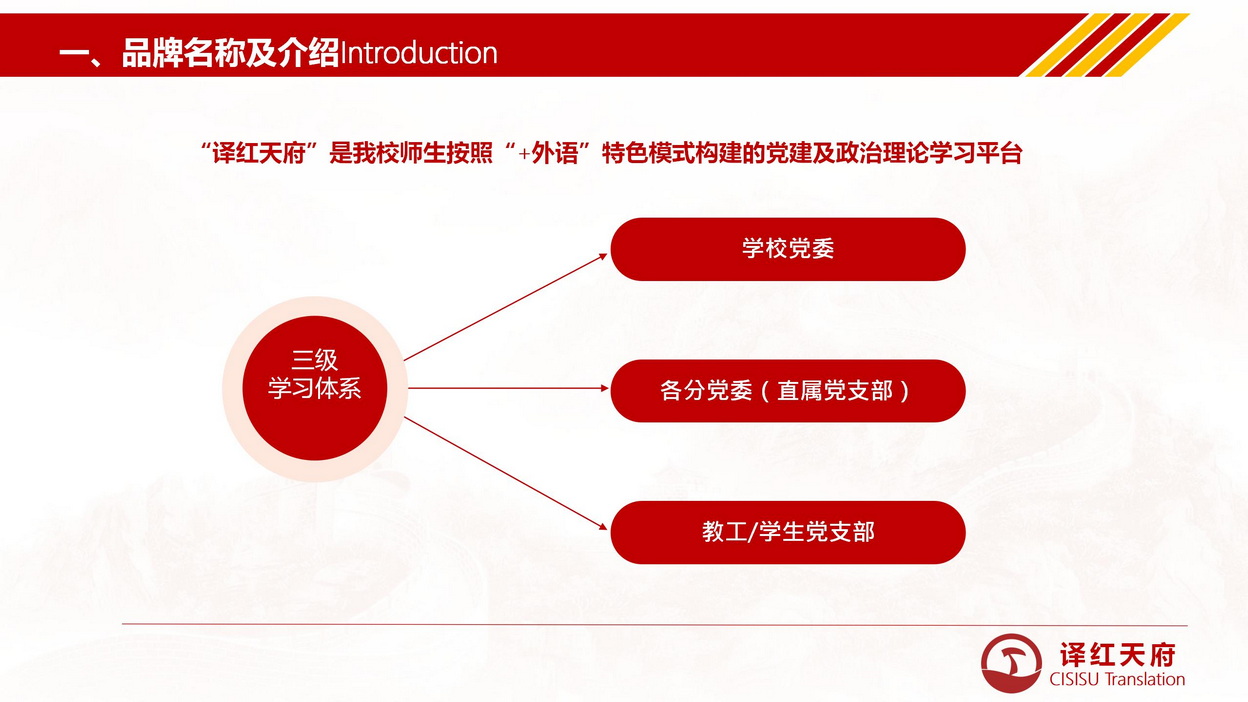 一、品牌名称及介绍Introduction

“译红天府”是我校师生按照“+外语”特色模式构建的党建及政治理论学习平台

三级
学习体系

学校党委

各分党委（直属党支部）

教工/学生党支部

译红天府
CISISU Translation